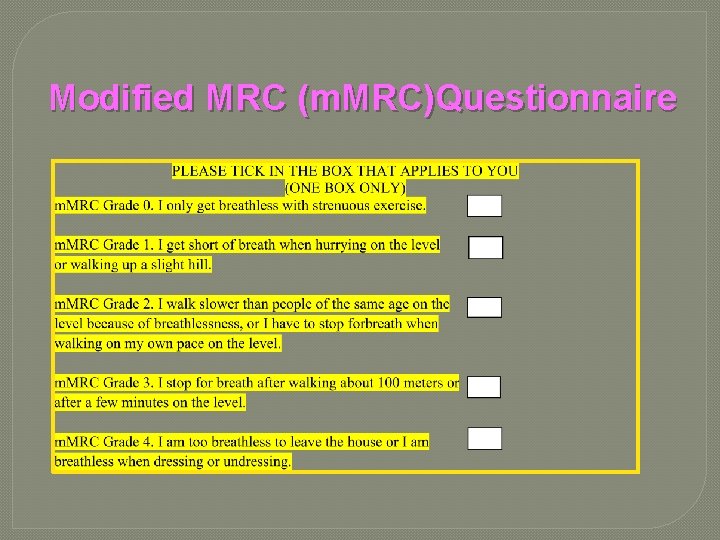 Modified MRC (mMRC)Questionnaire

PLEASE TICK IN THE BOX THAT APPLIES TO YOU
(ONE BOX ONLY)

mMRC Grade 0. I only get breathless with strenuous exercise.

mMRC Grade 1. I get short of breath when hurrying on the level or walking up a slight hill.

mMRC Grade 2. I walk slower than people of the same age on the level because of breathlessness, or I have to stop forbreath when walking on my own pace on the level.

mMRC Grade 3. I stop for breath after walking about 100 meters or after a few minutes on the level.

mMRC Grade 4. I am too breathless to leave the house or I am breathless when dressing or undressing.